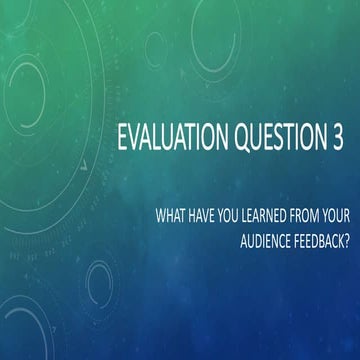 EVALUATION QUESTION 3

WHAT HAVE YOU LEARNED FROM YOUR AUDIENCE FEEDBACK?